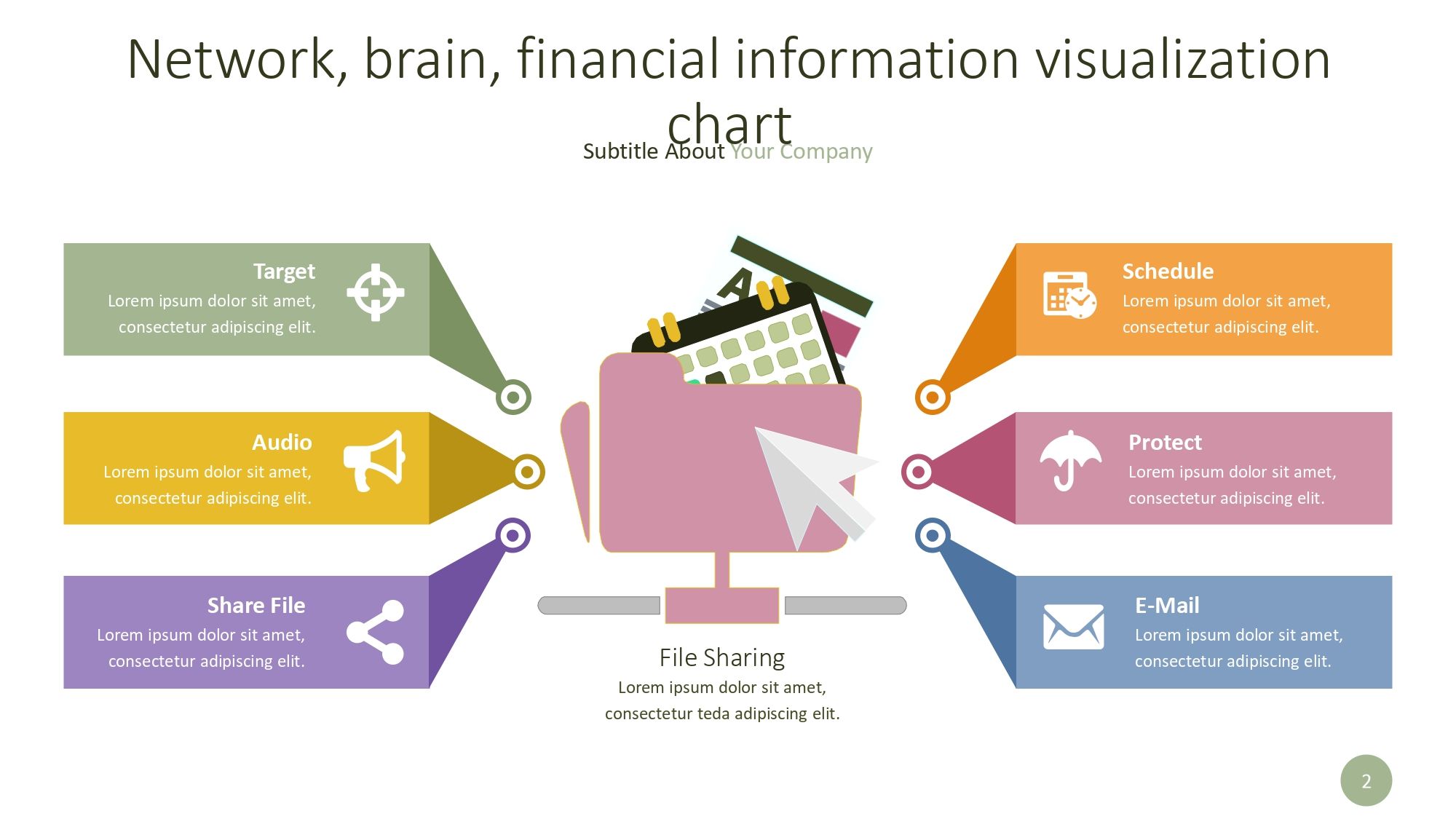 Network, brain, financial information visualization chart

Subtitle About Your Company

Target
Lorem ipsum dolor sit amet, consectetur adipiscing elit.

Audio
Lorem ipsum dolor sit amet, consectetur adipiscing elit.

Share File
Lorem ipsum dolor sit amet, consectetur adipiscing elit.

A

File Sharing
Lorem ipsum dolor sit amet, consectetur teda adipiscing elit.

Schedule
Lorem ipsum dolor sit amet, consectetur adipiscing elit.

Protect
Lorem ipsum dolor sit amet, consectetur adipiscing elit.

E-Mail
Lorem ipsum dolor sit amet, consectetur adipiscing elit.

2